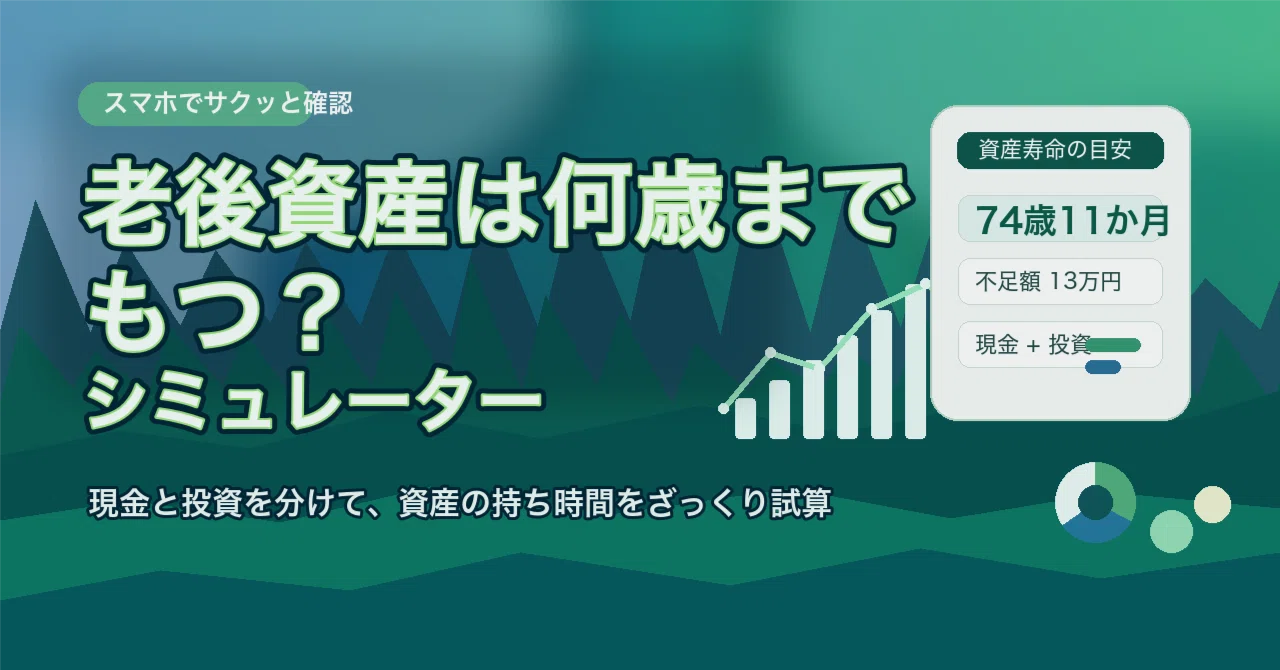 スマホでサクッと確認

老後資産は何歳までもつ？
シミュレーター

現金と投資を分けて、資産の持ち時間をざっくり試算

資産寿命の目安

74歳11か月

不足額 13万円

現金 + 投資